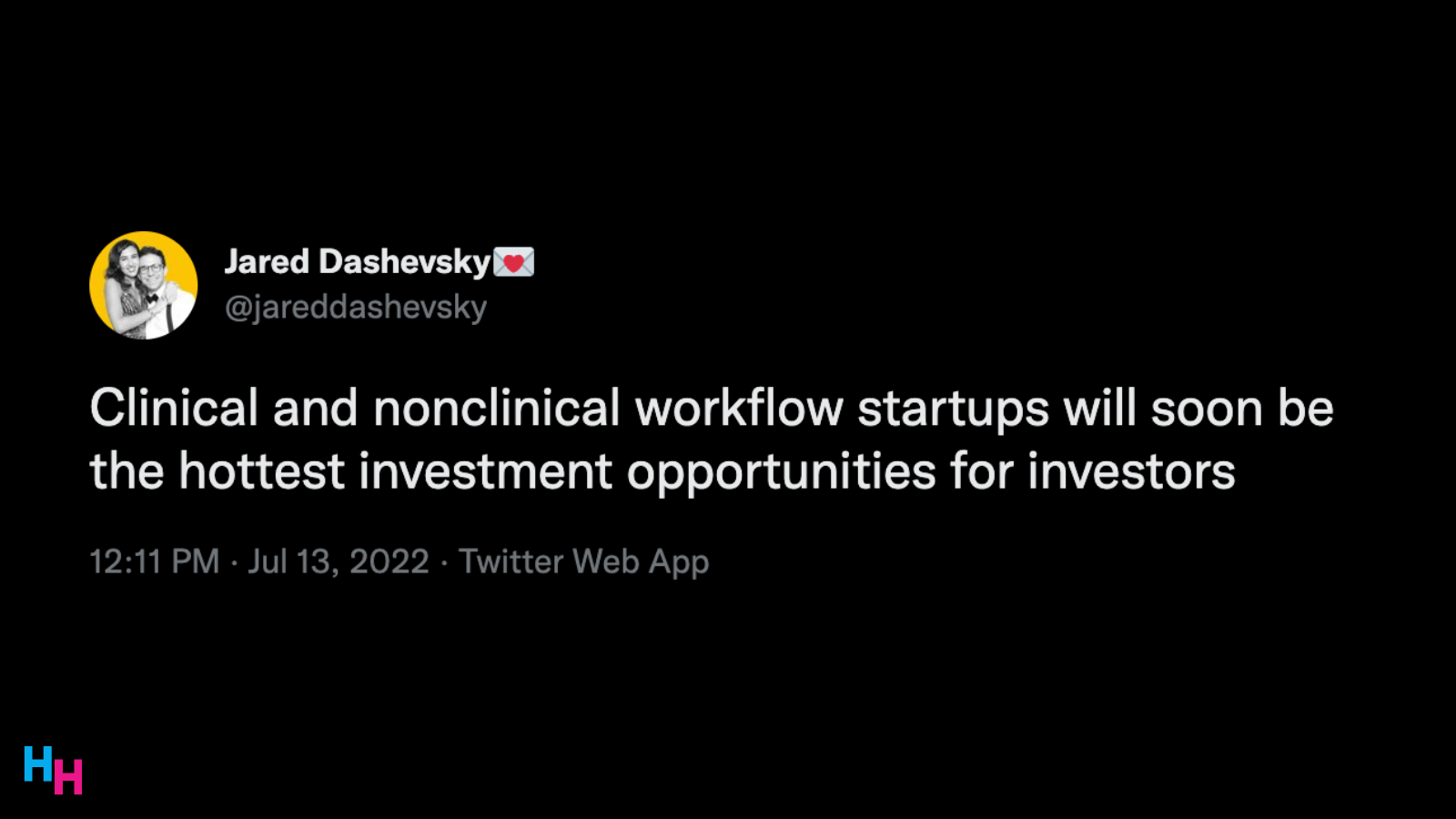 Jared Dashevsky💌
@jareddashevsky

Clinical and nonclinical workflow startups will soon be the hottest investment opportunities for investors

12:11 PM · Jul 13, 2022 · Twitter Web App

HH